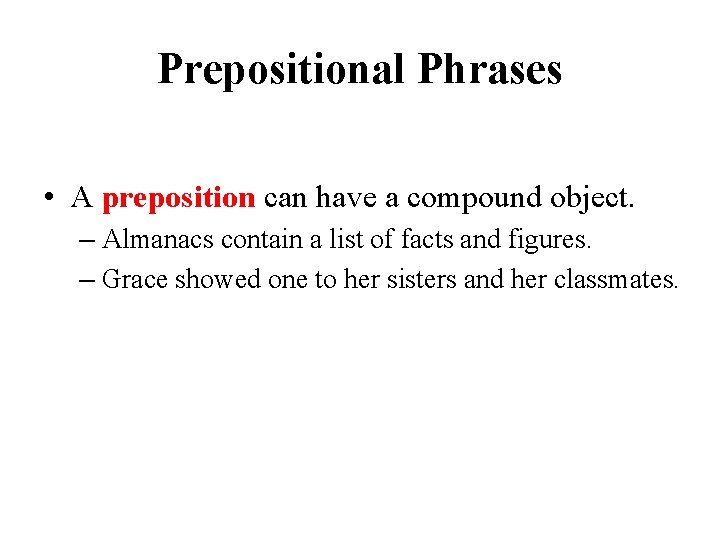 Prepositional Phrases

• A preposition can have a compound object.
– Almanacs contain a list of facts and figures.
– Grace showed one to her sisters and her classmates.